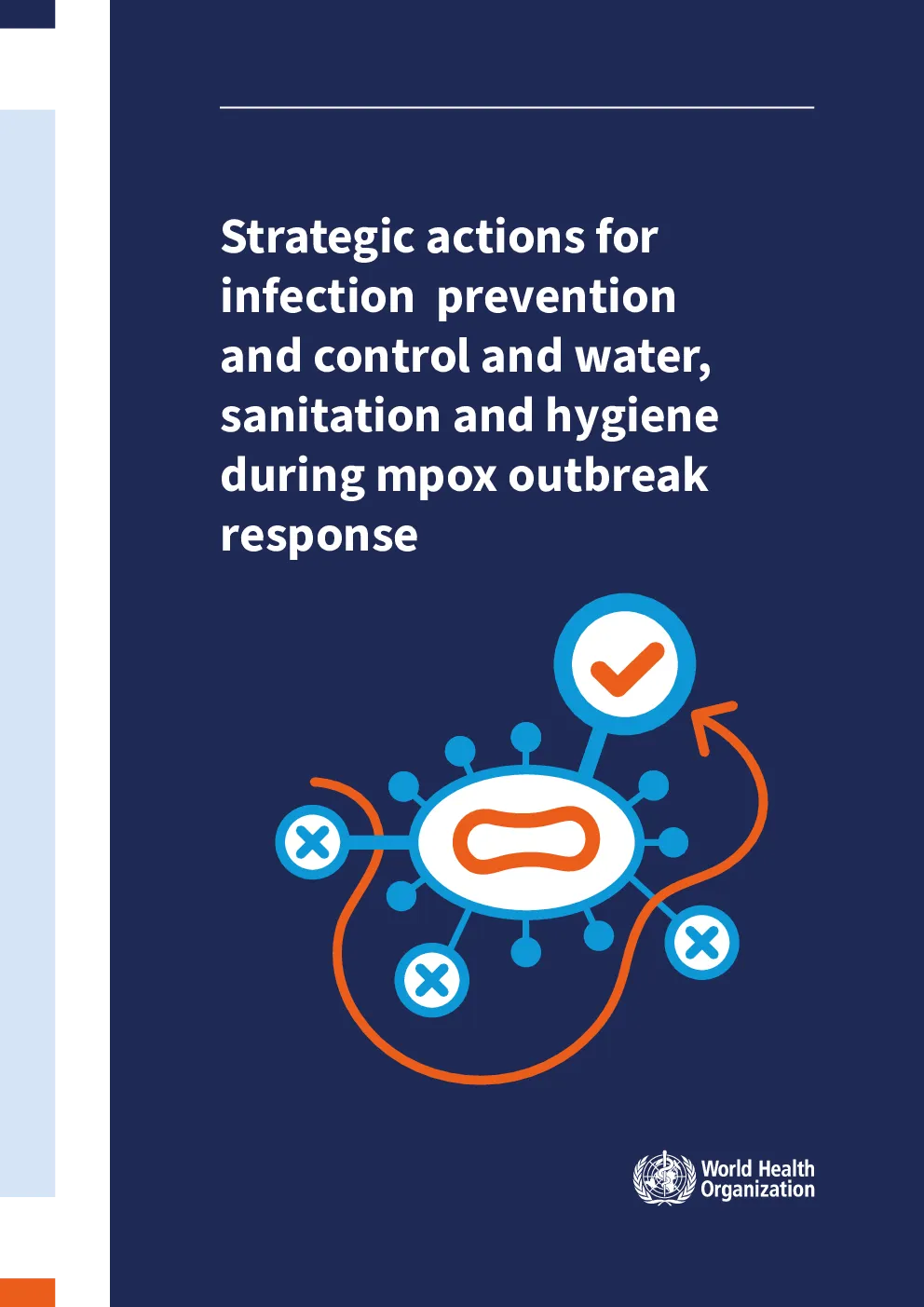 Strategic actions for infection prevention and control and water, sanitation and hygiene during mpox outbreak response

World Health Organization